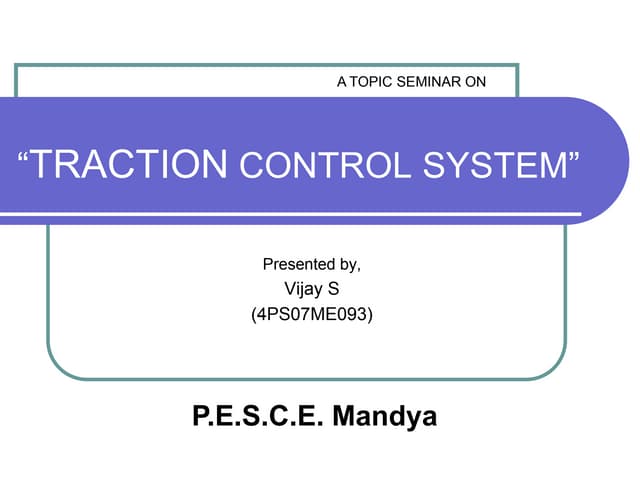 A TOPIC SEMINAR ON

“TRACTION CONTROL SYSTEM”

Presented by,
Vijay S
(4PS07ME093)

P.E.S.C.E. Mandya